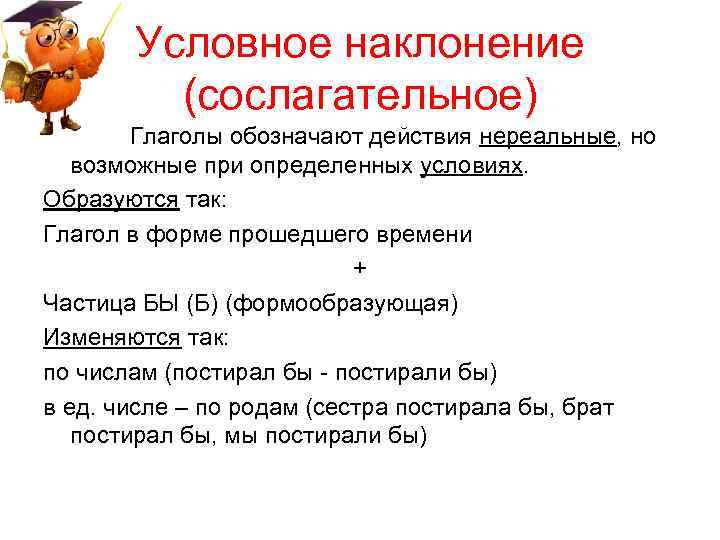 Условное наклонение (сослагательное)

Глаголы обозначают действия нереальные, но возможные при определенных условиях.

Образуются так:

Глагол в форме прошедшего времени

+

Частица БЫ (Б) (формообразующая)

Изменяются так:

по числам (постирал бы - постирали бы)

в ед. числе – по родам (сестра постирала бы, брат постирал бы, мы постирали бы)